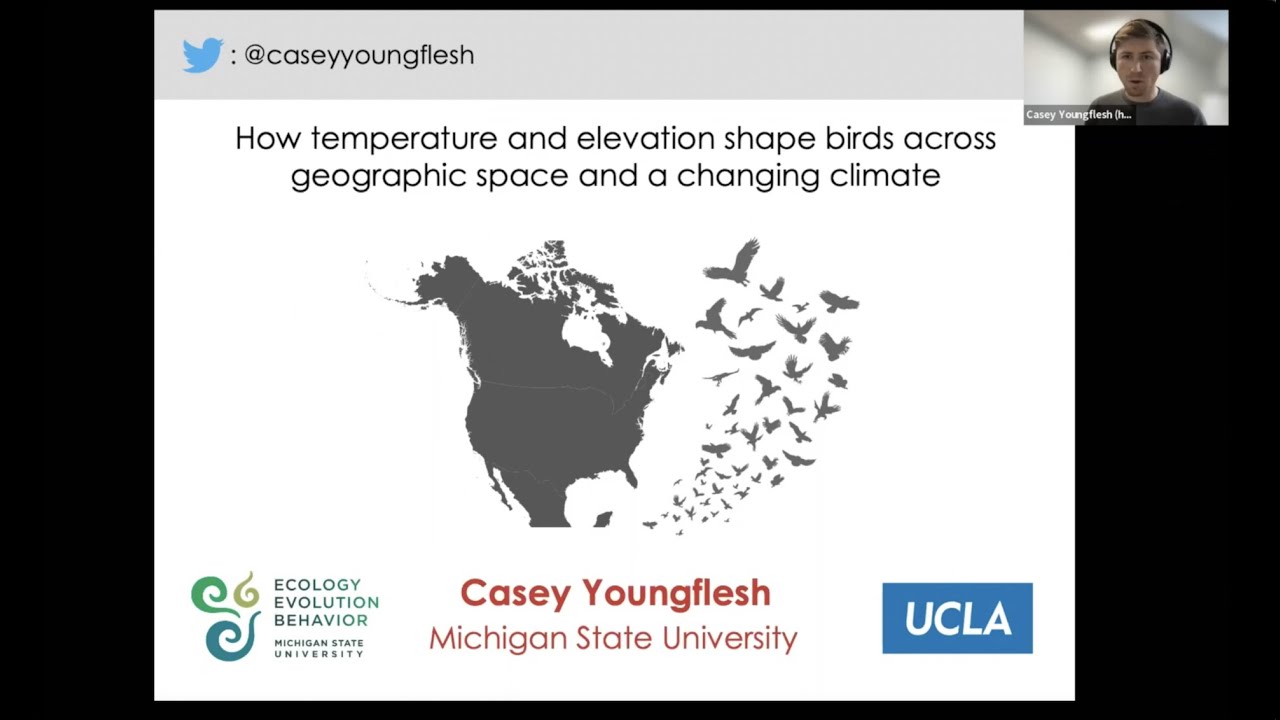 : @caseyyoungflesh

Casey Youngflesh (h...

How temperature and elevation shape birds across geographic space and a changing climate

ECOLOGY
EVOLUTION
BEHAVIOR
MICHIGAN STATE
UNIVERSITY

Casey Youngflesh
Michigan State University

UCLA